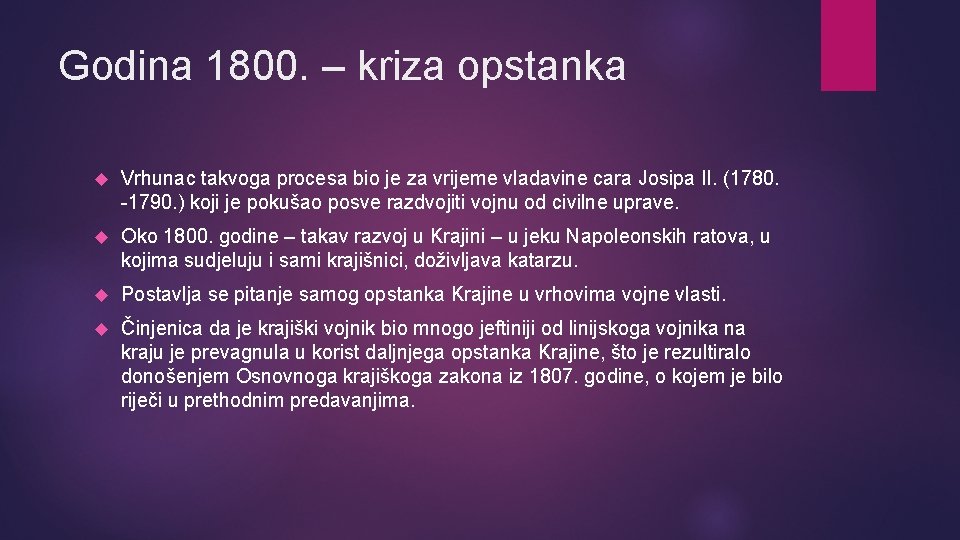 Godina 1800. – kriza opstanka

Vrhunac takvoga procesa bio je za vrijeme vladavine cara Josipa II. (1780. -1790.) koji je pokušao posve razdvojiti vojnu od civilne uprave.

Oko 1800. godine – takav razvoj u Krajini – u jeku Napoleonskih ratova, u kojima sudjeluju i sami krajišnici, doživljava katarzu.

Postavlja se pitanje samog opstanka Krajine u vrhovima vojne vlasti.

Činjenica da je krajiški vojnik bio mnogo jeftiniji od linijskoga vojnika na kraju je prevagnula u korist daljnjega opstanka Krajine, što je rezultiralo donošenjem Osnovnoga krajiškoga zakona iz 1807. godine, o kojem je bilo riječi u prethodnim predavanjima.